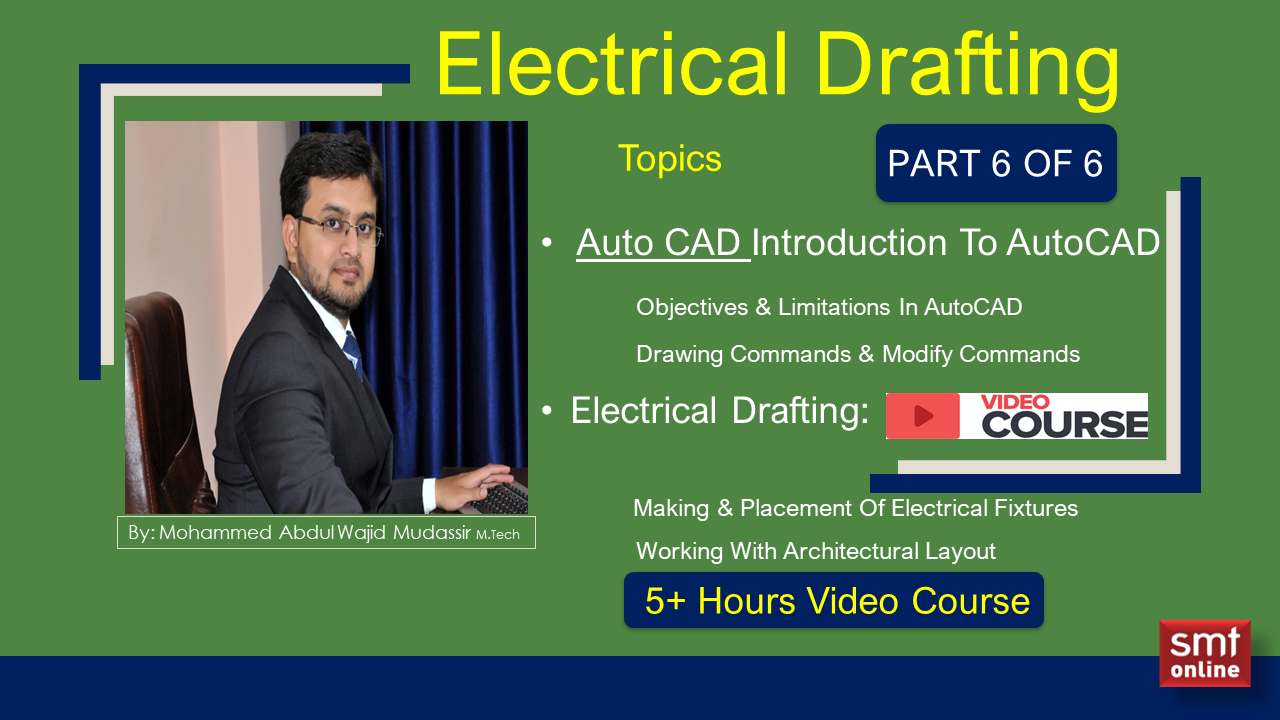 Electrical Drafting

Topics

PART 6 OF 6

• Auto CAD Introduction To AutoCAD

Objectives & Limitations In AutoCAD

Drawing Commands & Modify Commands

• Electrical Drafting:

VIDEO COURSE

Making & Placement Of Electrical Fixtures

Working With Architectural Layout

5+ Hours Video Course

By: Mohammed Abdul Wajid Mudassir M.Tech

smt online